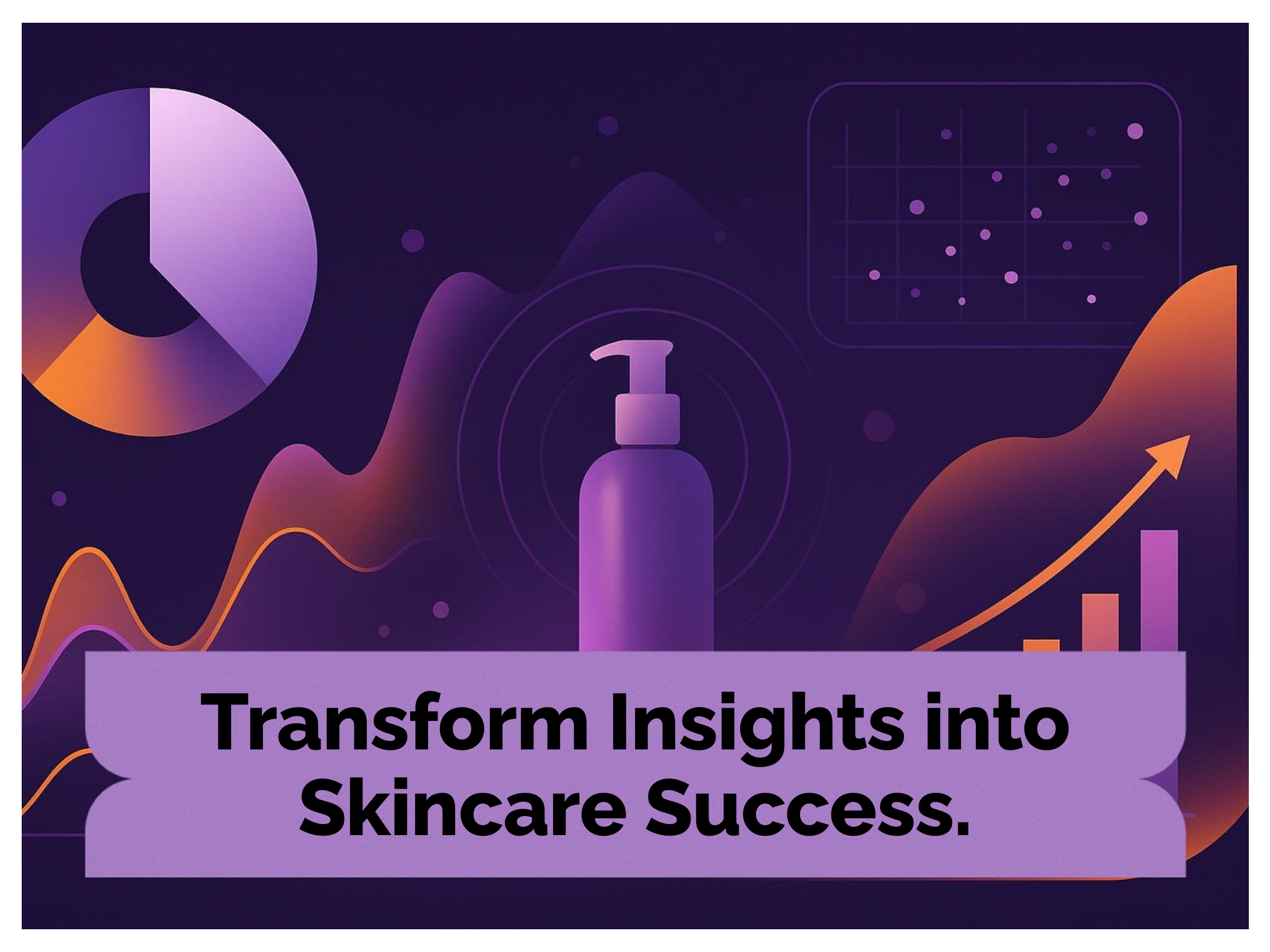 Transform Insights into Skincare Success.